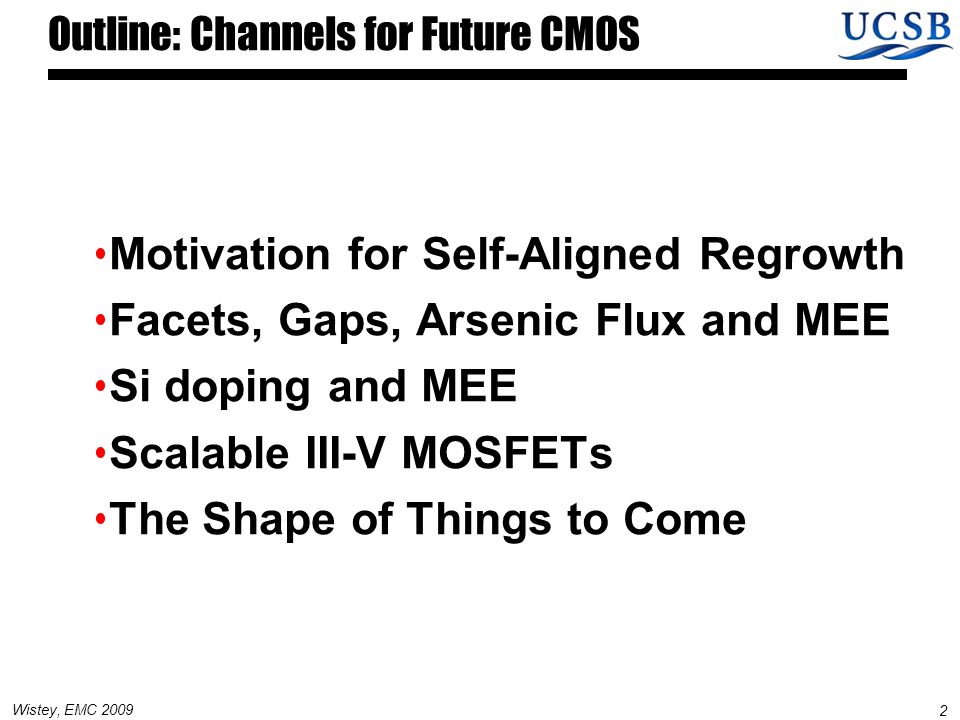 Outline: Channels for Future CMOS

UCSB

•Motivation for Self-Aligned Regrowth
•Facets, Gaps, Arsenic Flux and MEE
•Si doping and MEE
•Scalable III-V MOSFETs
•The Shape of Things to Come

Wistey, EMC 2009

2